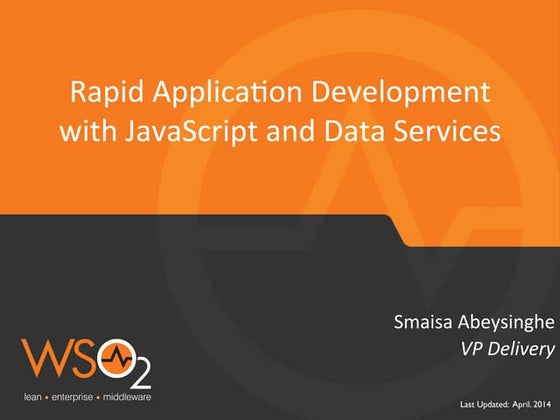 Rapid Application Development with JavaScript and Data Services

Smaisa Abeysinghe
VP Delivery

WSO2
lean • enterprise • middleware

Last Updated: April. 2014